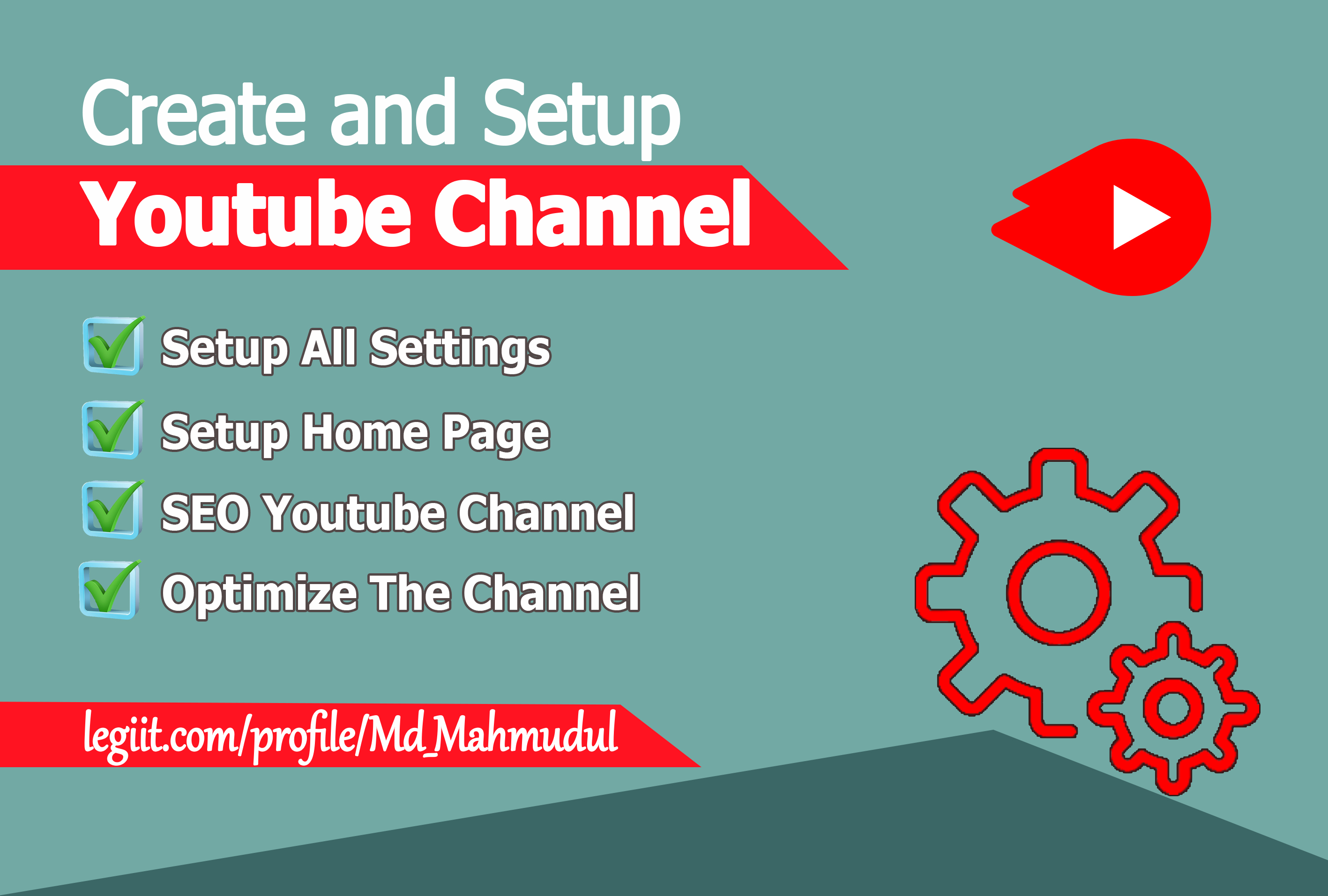 Create and Setup

Youtube Channel

Setup All Settings

Setup Home Page

SEO Youtube Channel

Optimize The Channel

legiit.com/profile/Md_Mahmudul